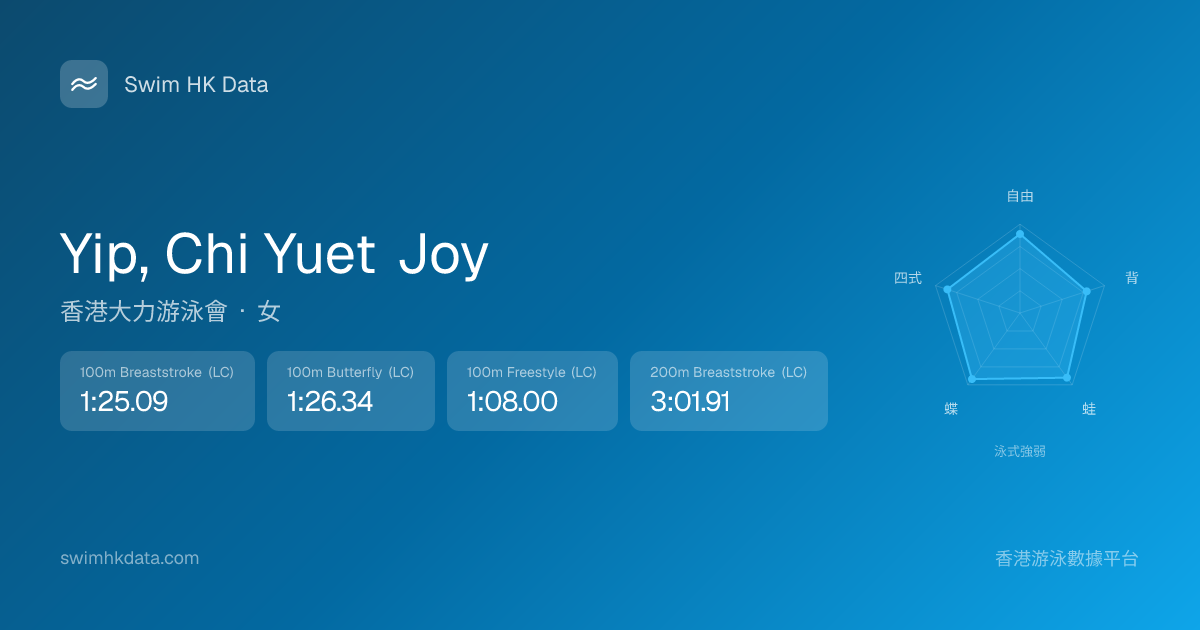 Swim HK Data

Yip, Chi Yuet Joy

香港大力游泳會 · 女

100m Breaststroke (LC)
1:25.09

100m Butterfly (LC)
1:26.34

100m Freestyle (LC)
1:08.00

200m Breaststroke (LC)
3:01.91

自由
背
蛙
蝶
四式

泳式強弱

swimhkdata.com

香港游泳數據平台